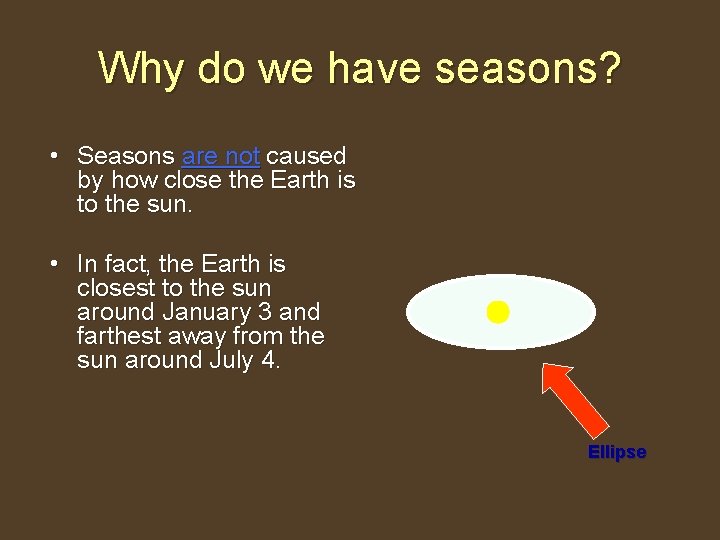 Why do we have seasons?

• Seasons are not caused by how close the Earth is to the sun.

• In fact, the Earth is closest to the sun around January 3 and farthest away from the sun around July 4.

Ellipse